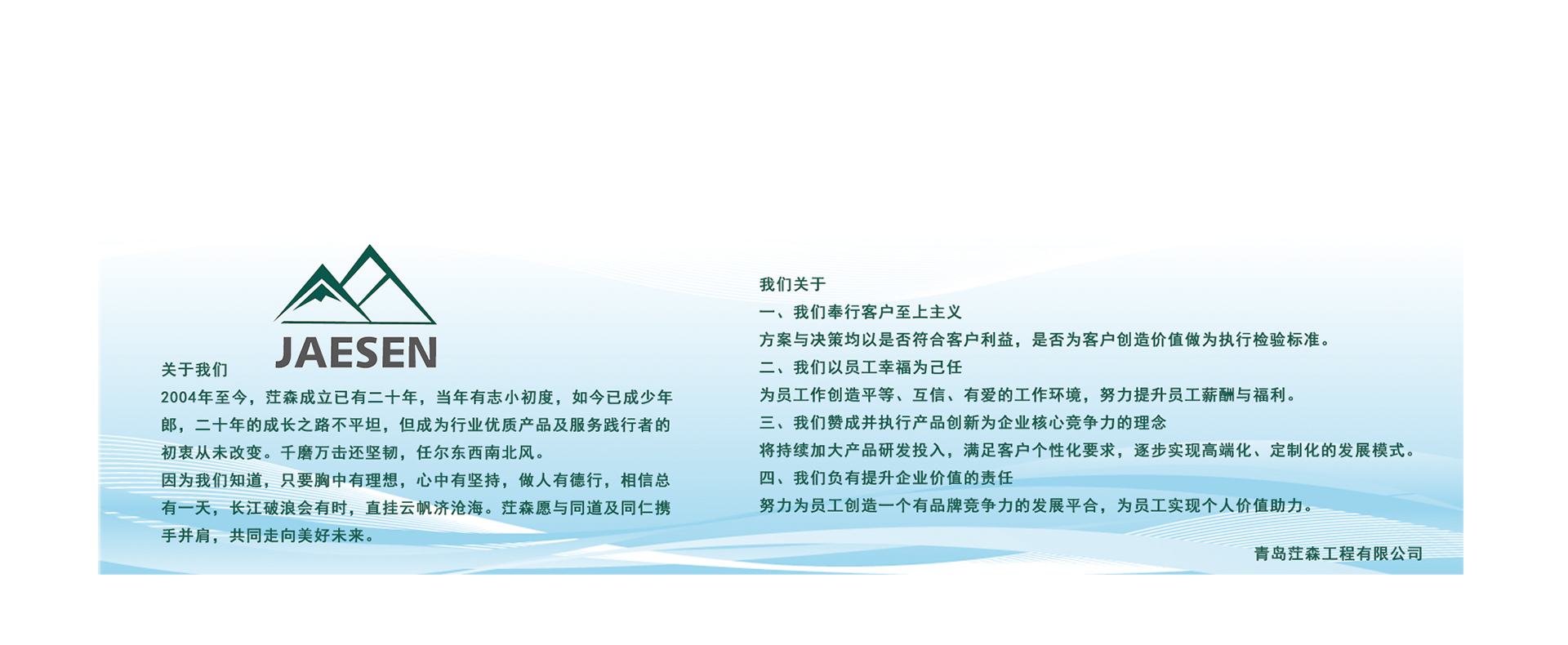 JAESEN

关于我们

2004年至今，茳森成立已有二十年，当年有志小初度，如今已成少年郎，二十年的成长之路不平坦，但成为行业优质产品及服务践行者的初衷从未改变。千磨万击还坚韧，任尔东西南北风。

因为我们知道，只要胸中有理想，心中有坚持，做人有德行，相信总有一天，长江破浪会有时，直挂云帆济沧海。茳森愿与同道及同仁携手并肩，共同走向美好未来。

我们关于

一、我们奉行客户至上主义

方案与决策均以是否符合客户利益，是否为客户创造价值做为执行检验标准。

二、我们以员工幸福为己任

为员工作创造平等、互信、有爱的工作环境，努力提升员工薪酬与福利。

三、我们赞成并执行产品创新为企业核心竞争力的理念

将持续加大产品研发投入，满足客户个性化要求，逐步实现高端化、定制化的发展模式。

四、我们负有提升企业价值的责任

努力为员工创造一个有品牌竞争力的发展平台，为员工实现个人价值助力。

青岛茳森工程有限公司